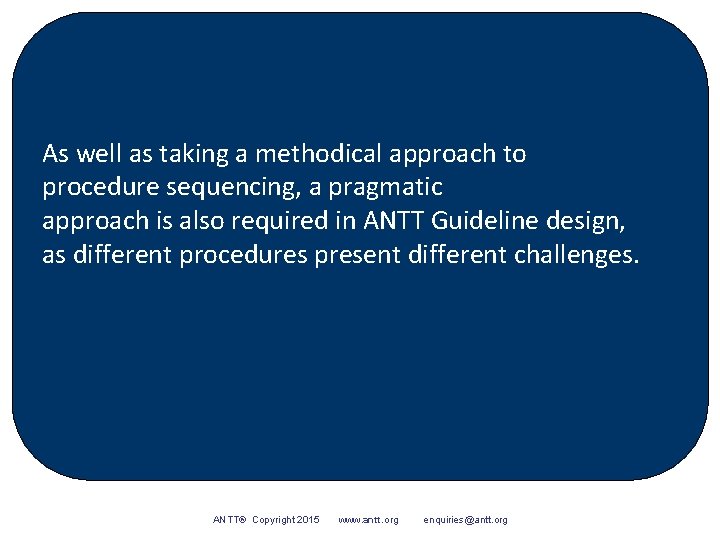 As well as taking a methodical approach to procedure sequencing, a pragmatic approach is also required in ANTT Guideline design, as different procedures present different challenges.

ANTT® Copyright 2015 www.antt.org enquiries@antt.org